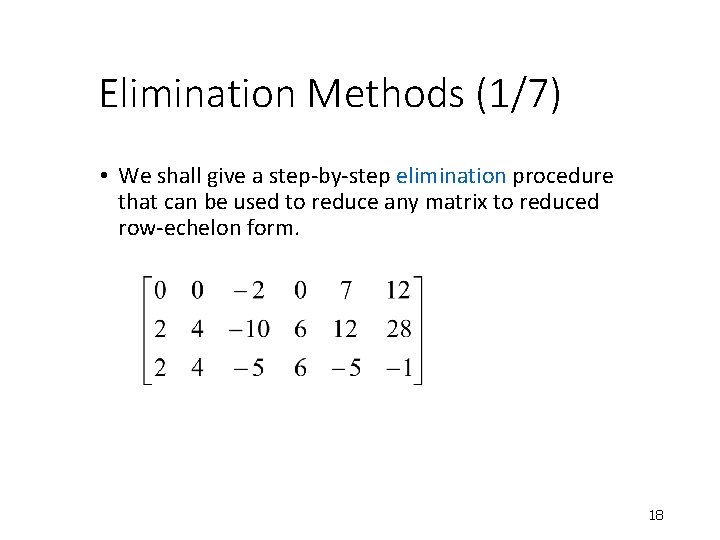 Elimination Methods (1/7)

• We shall give a step-by-step elimination procedure that can be used to reduce any matrix to reduced row-echelon form.

$\begin{bmatrix} 0 & 0 & -2 & 0 & 7 & 12 \\ 2 & 4 & -10 & 6 & 12 & 28 \\ 2 & 4 & -5 & 6 & -5 & -1 \end{bmatrix}$

18